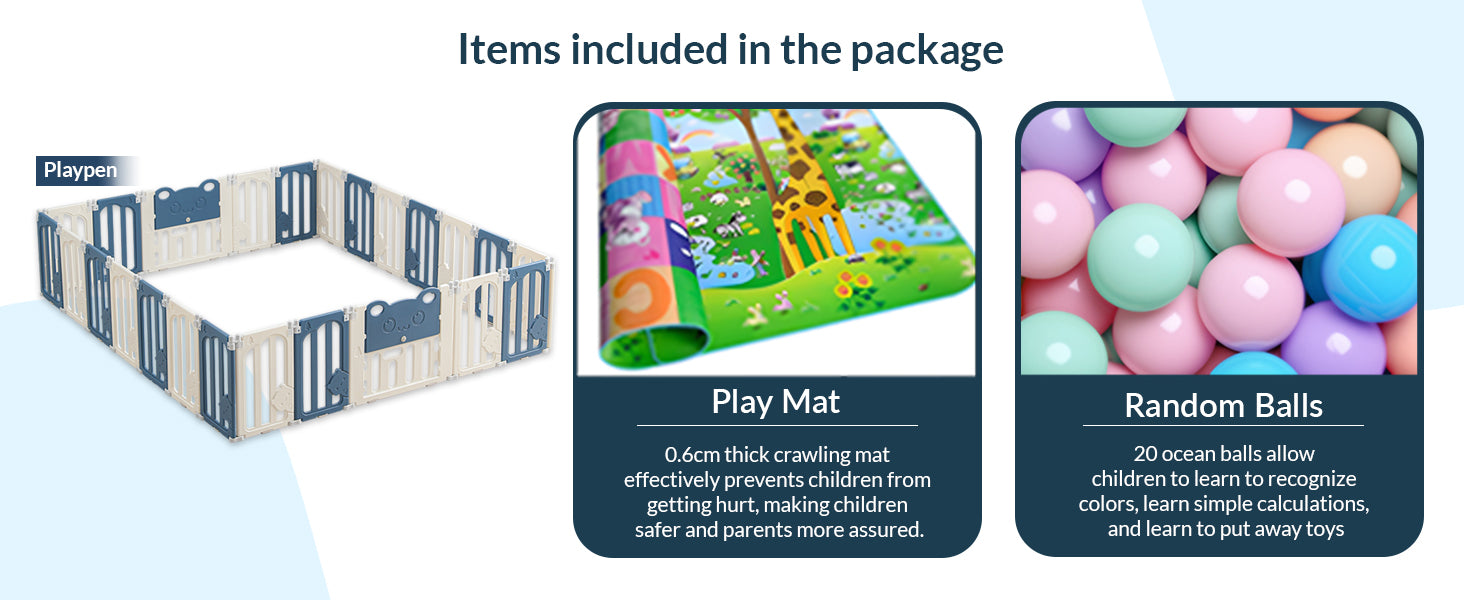 Items included in the package

Playpen

Play Mat

0.6cm thick crawling mat effectively prevents children from getting hurt, making children safer and parents more assured.

Random Balls

20 ocean balls allow children to learn to recognize colors, learn simple calculations, and learn to put away toys